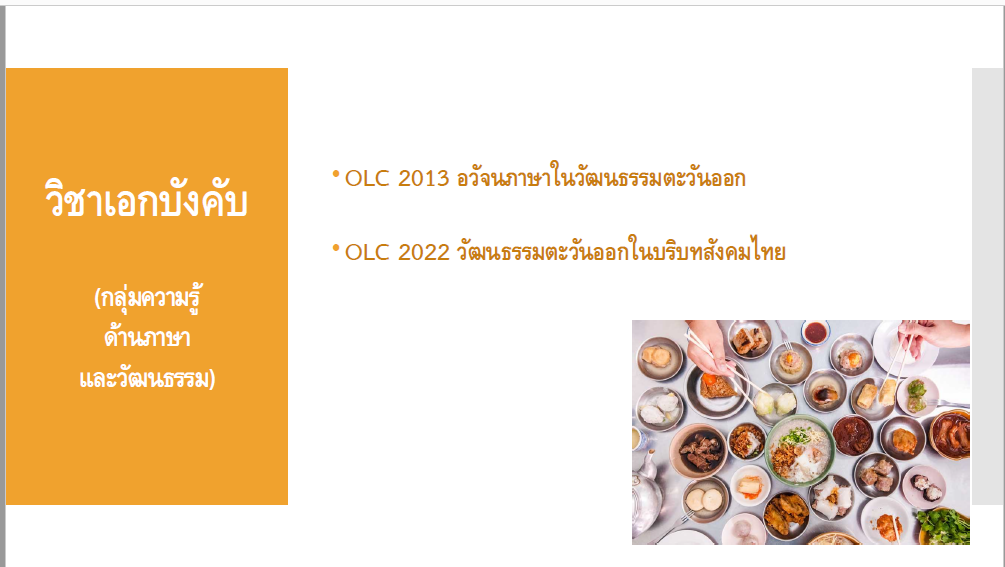 วิชาเอกบังคับ

(กลุ่มความรู้ด้านภาษาและวัฒนธรรม)

• OLC 2013 อวัจนภาษาในวัฒนธรรมตะวันออก

• OLC 2022 วัฒนธรรมตะวันออกในบริบทสังคมไทย